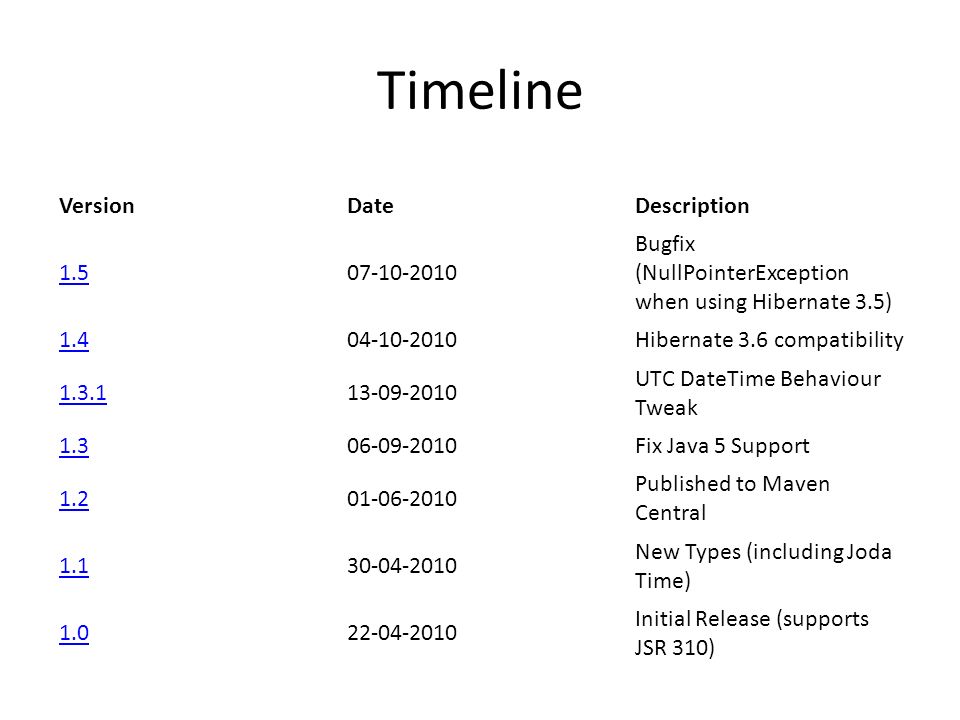 Timeline

| Version | Date | Description |
|---|---|---|
| 1.5 | 07-10-2010 | Bugfix (NullPointerException when using Hibernate 3.5) |
| 1.4 | 04-10-2010 | Hibernate 3.6 compatibility |
| 1.3.1 | 13-09-2010 | UTC DateTime Behaviour Tweak |
| 1.3 | 06-09-2010 | Fix Java 5 Support |
| 1.2 | 01-06-2010 | Published to Maven Central |
| 1.1 | 30-04-2010 | New Types (including Joda Time) |
| 1.0 | 22-04-2010 | Initial Release (supports JSR 310) |